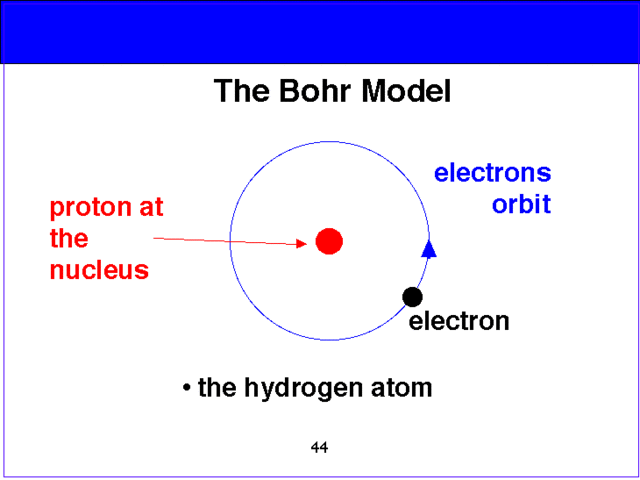 The Bohr Model

proton at the nucleus

electrons orbit

electron

• the hydrogen atom

44